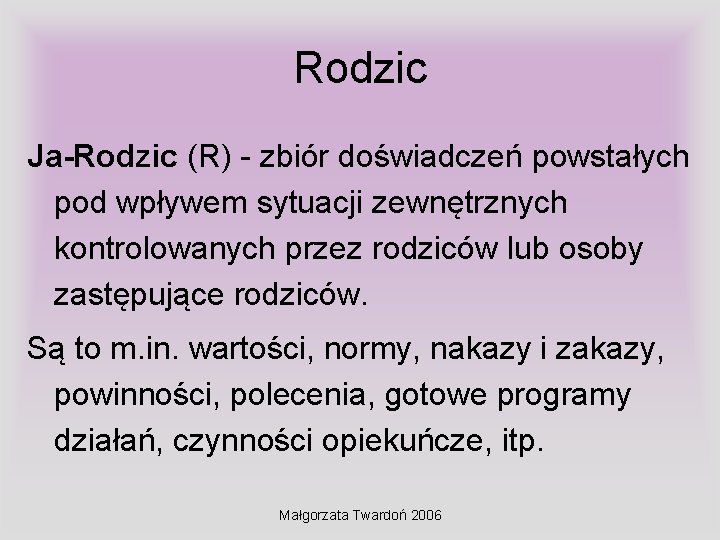 Rodzic

Ja-Rodzic (R) - zbiór doświadczeń powstałych pod wpływem sytuacji zewnętrznych kontrolowanych przez rodziców lub osoby zastępujące rodziców.

Są to m.in. wartości, normy, nakazy i zakazy, powinności, polecenia, gotowe programy działań, czynności opiekuńcze, itp.

Małgorzata Twardoń 2006